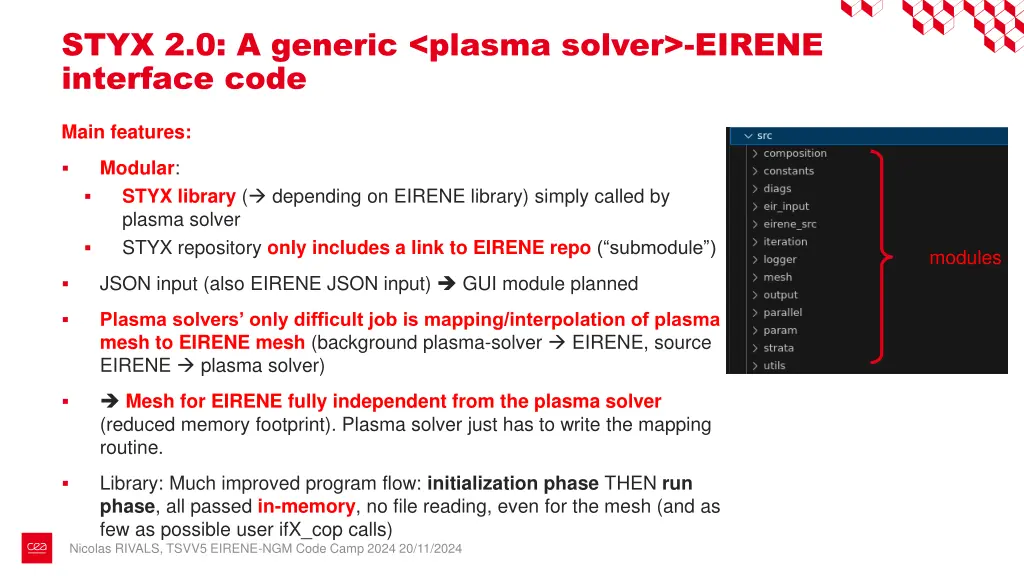 STYX 2.0: A generic <plasma solver>-EIRENE interface code

Main features:

▪ Modular:
  ▪ STYX library (→ depending on EIRENE library) simply called by plasma solver
  ▪ STYX repository only includes a link to EIRENE repo ("submodule")

▪ JSON input (also EIRENE JSON input) ➔ GUI module planned

▪ Plasma solvers' only difficult job is mapping/interpolation of plasma mesh to EIRENE mesh (background plasma-solver → EIRENE, source EIRENE → plasma solver)

▪ ➔ Mesh for EIRENE fully independent from the plasma solver (reduced memory footprint). Plasma solver just has to write the mapping routine.

▪ Library: Much improved program flow: initialization phase THEN run phase, all passed in-memory, no file reading, even for the mesh (and as few as possible user ifX_cop calls)

src
composition
constants
diags
eir_input
eirene_src
iteration
logger
mesh
output
parallel
param
strata
utils

modules

cea

Nicolas RIVALS, TSVV5 EIRENE-NGM Code Camp 2024 20/11/2024